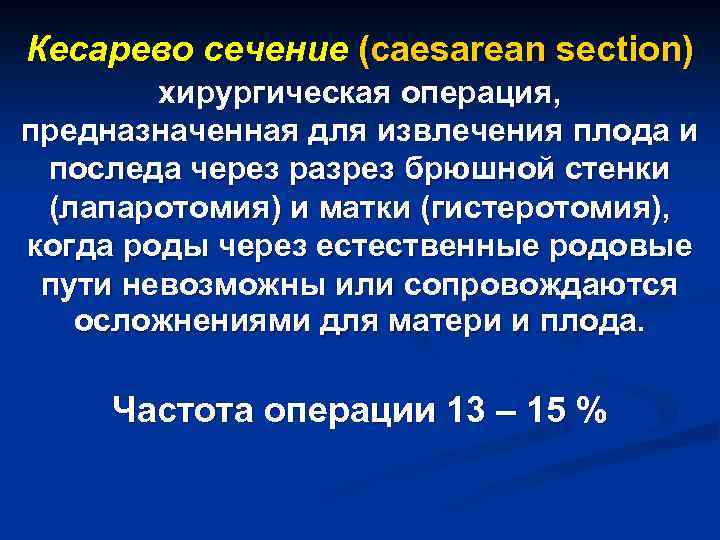 Кесарево сечение (caesarean section) хирургическая операция, предназначенная для извлечения плода и последа через разрез брюшной стенки (лапаротомия) и матки (гистеротомия), когда роды через естественные родовые пути невозможны или сопровождаются осложнениями для матери и плода.

Частота операции 13 – 15 %